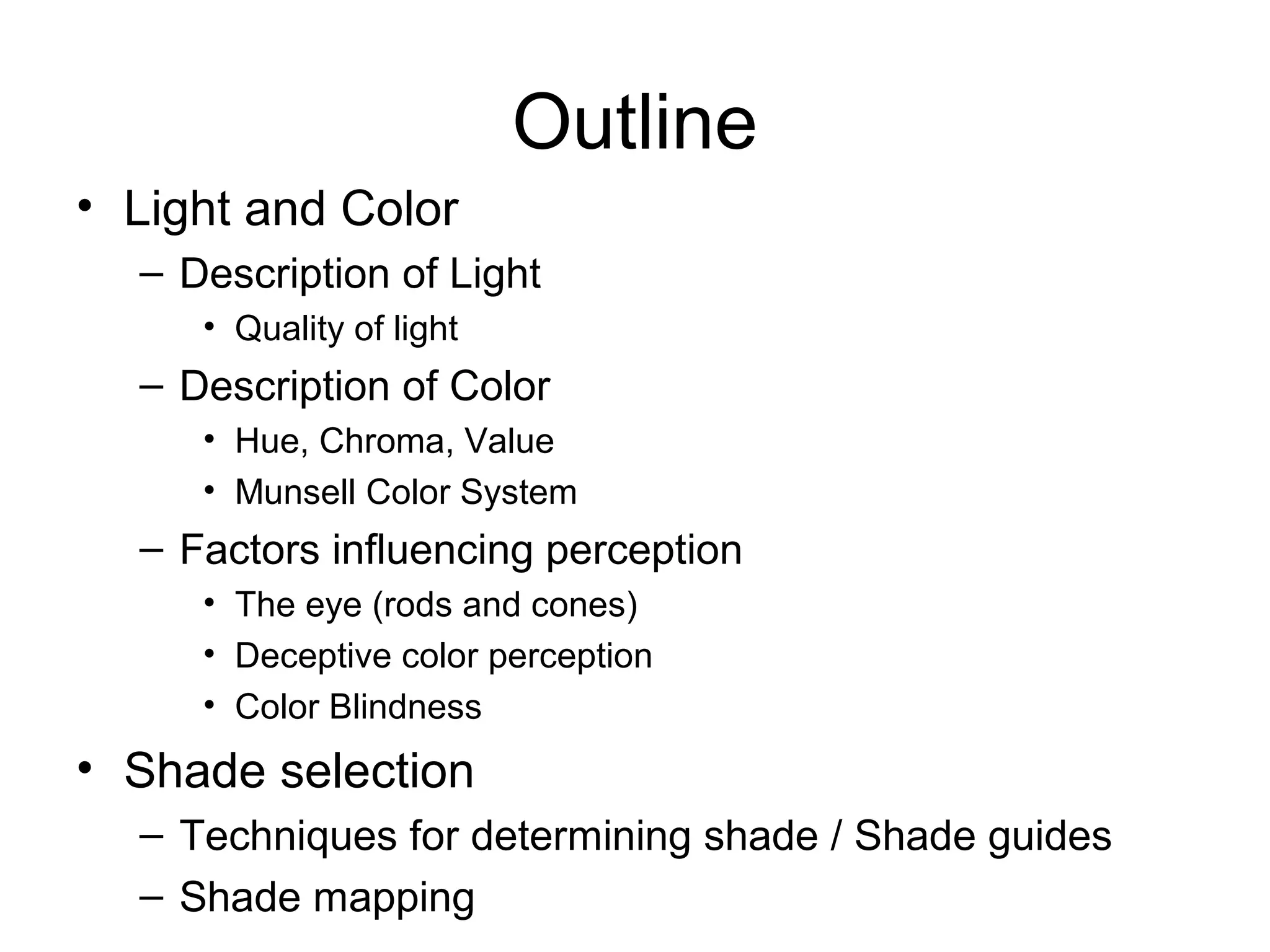 Outline

• Light and Color
  – Description of Light
    • Quality of light
  – Description of Color
    • Hue, Chroma, Value
    • Munsell Color System
  – Factors influencing perception
    • The eye (rods and cones)
    • Deceptive color perception
    • Color Blindness
• Shade selection
  – Techniques for determining shade / Shade guides
  – Shade mapping